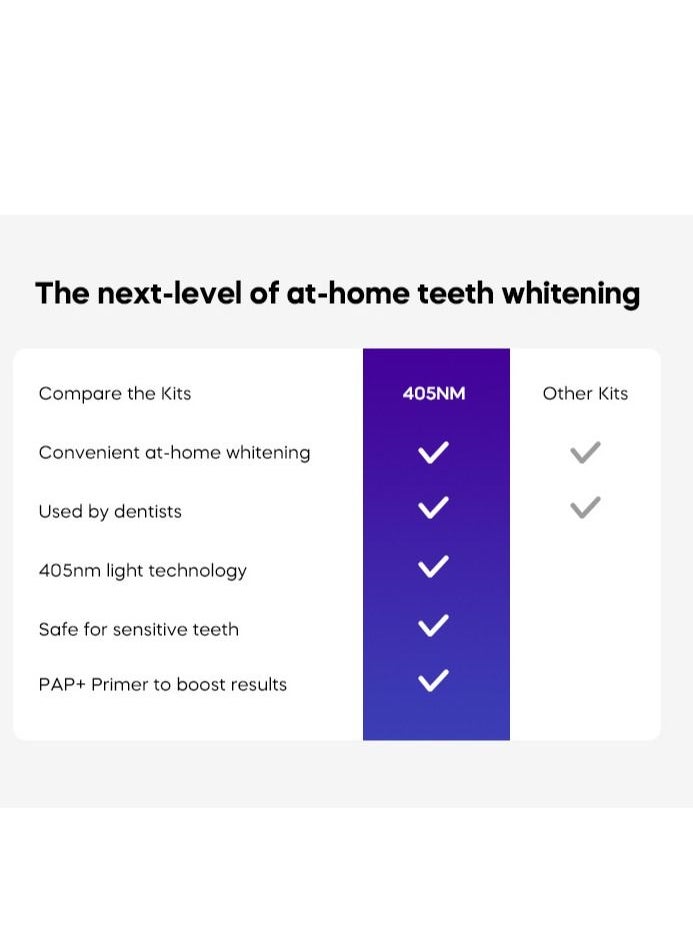 The next-level of at-home teeth whitening

| Compare the Kits | 405NM | Other Kits |
|---|---|---|
| Convenient at-home whitening | ✓ | ✓ |
| Used by dentists | ✓ | ✓ |
| 405nm light technology | ✓ | |
| Safe for sensitive teeth | ✓ | |
| PAP+ Primer to boost results | ✓ | |